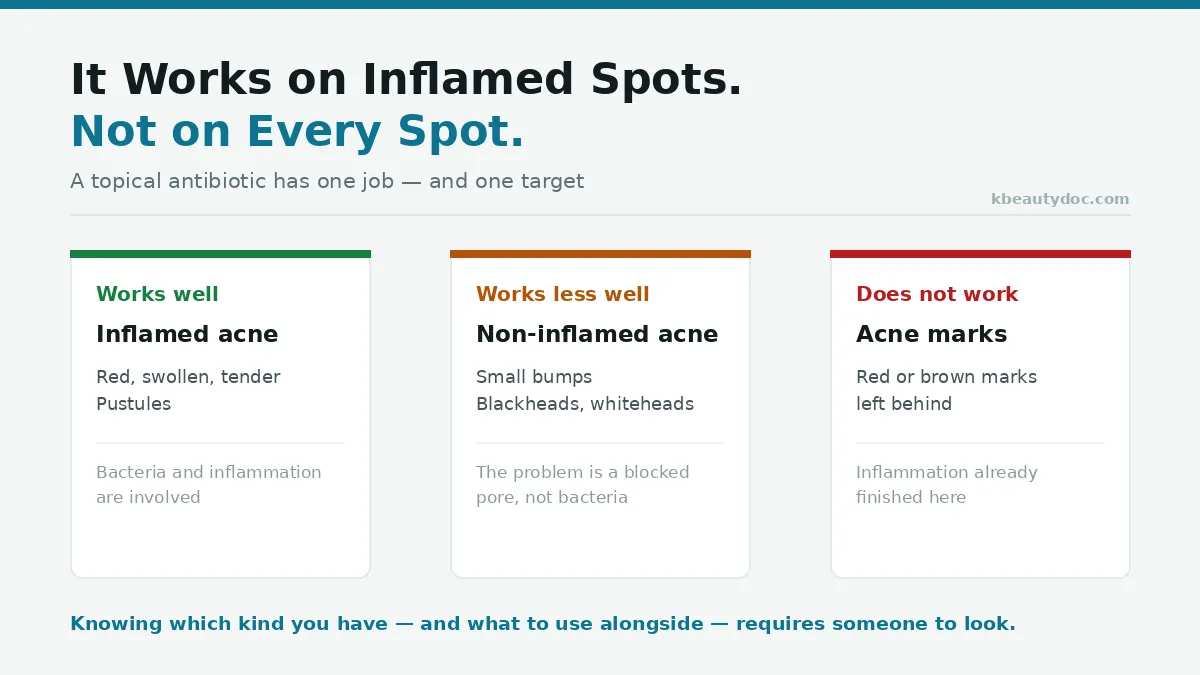 It Works on Inflamed Spots.
Not on Every Spot.

A topical antibiotic has one job — and one target

kbeautydoc.com

Works well

Inflamed acne

Red, swollen, tender
Pustules

Bacteria and inflammation are involved

Works less well

Non-inflamed acne

Small bumps
Blackheads, whiteheads

The problem is a blocked pore, not bacteria

Does not work

Acne marks

Red or brown marks left behind

Inflammation already finished here

Knowing which kind you have — and what to use alongside — requires someone to look.